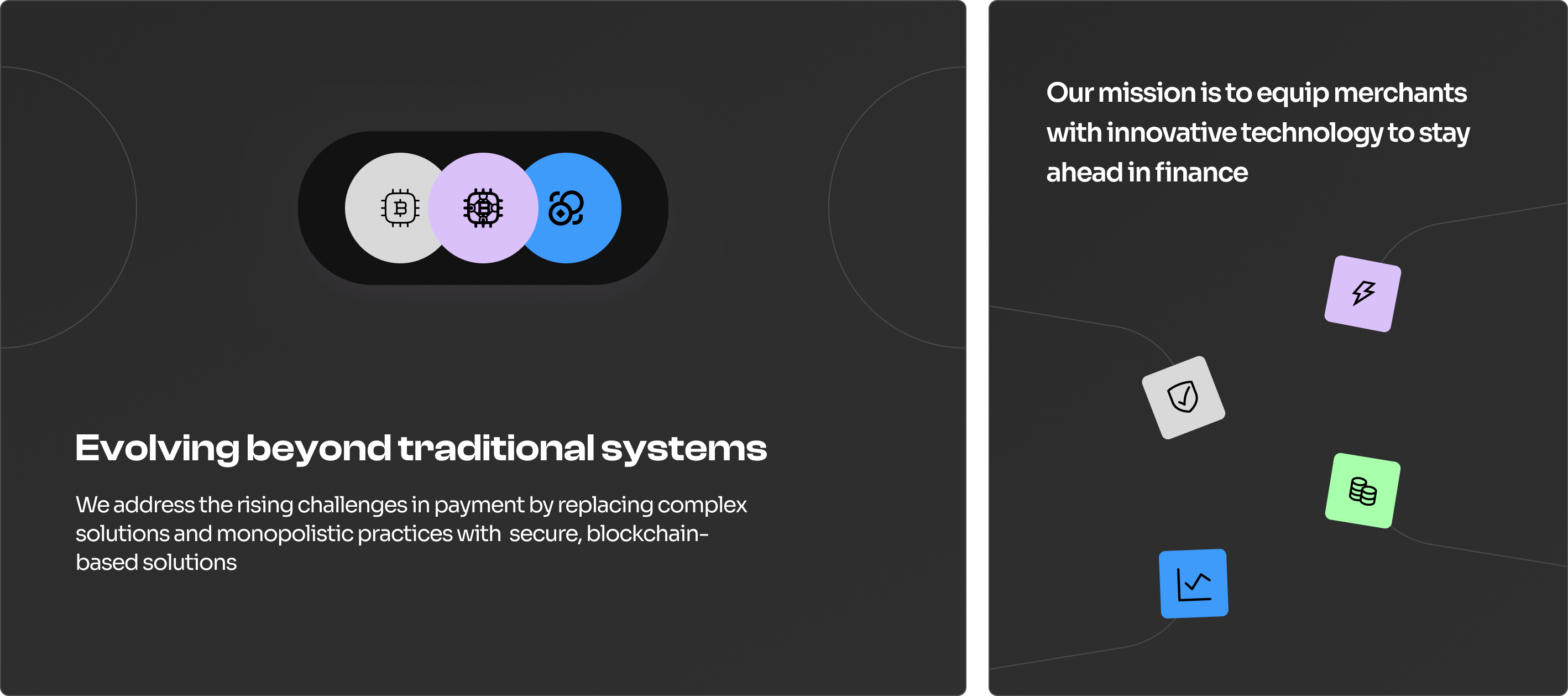 Evolving beyond traditional systems

We address the rising challenges in payment by replacing complex solutions and monopolistic practices with  secure, blockchain-based solutions

Our mission is to equip merchants with innovative technology to stay ahead in finance